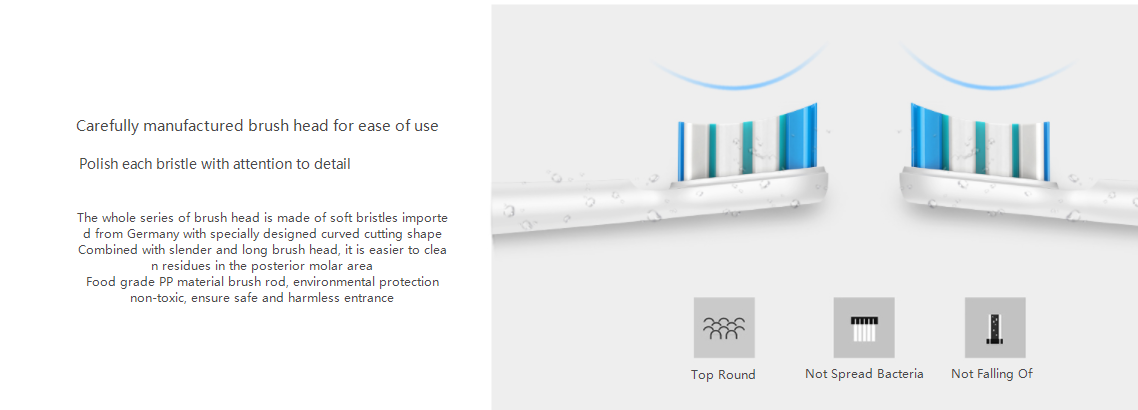 Carefully manufactured brush head for ease of use

Polish each bristle with attention to detail

The whole series of brush head is made of soft bristles imported from Germany with specially designed curved cutting shape
Combined with slender and long brush head, it is easier to clean residues in the posterior molar area
Food grade PP material brush rod, environmental protection non-toxic, ensure safe and harmless entrance

Top Round

Not Spread Bacteria

Not Falling Of